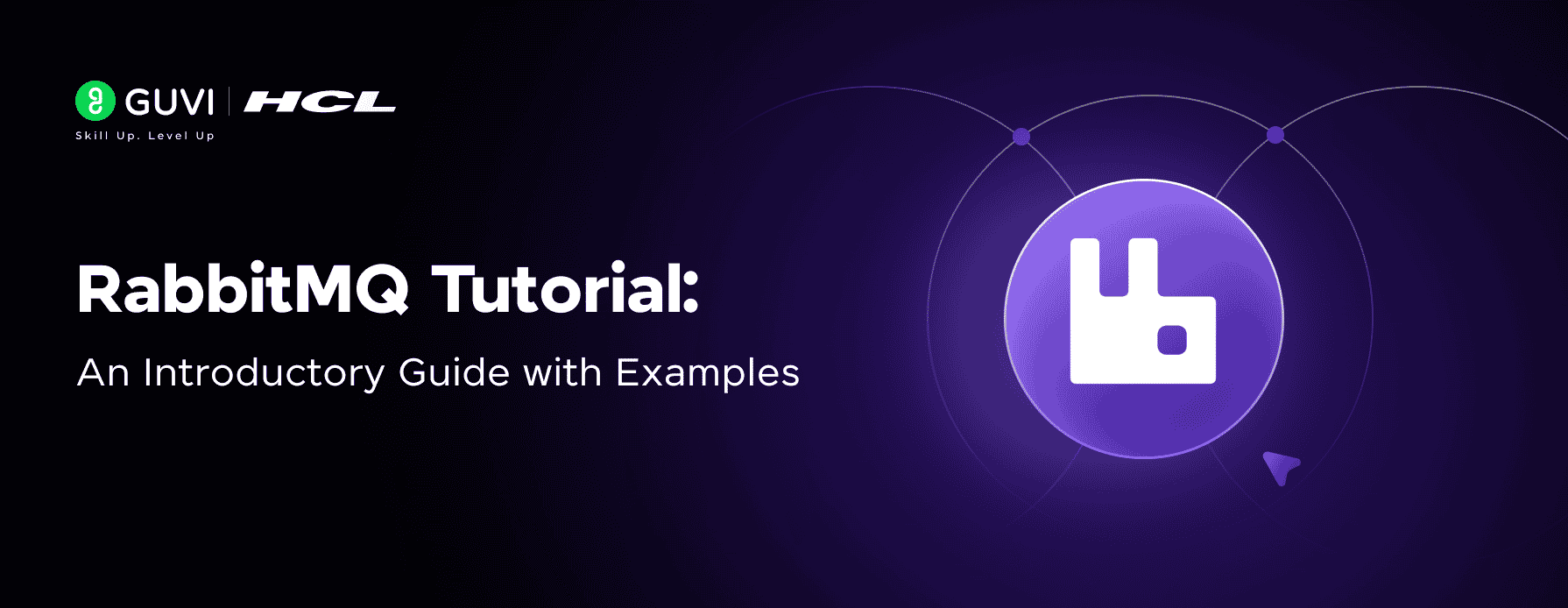 GUVI | HCL
Skill Up. Level Up

RabbitMQ Tutorial:
An Introductory Guide with Examples